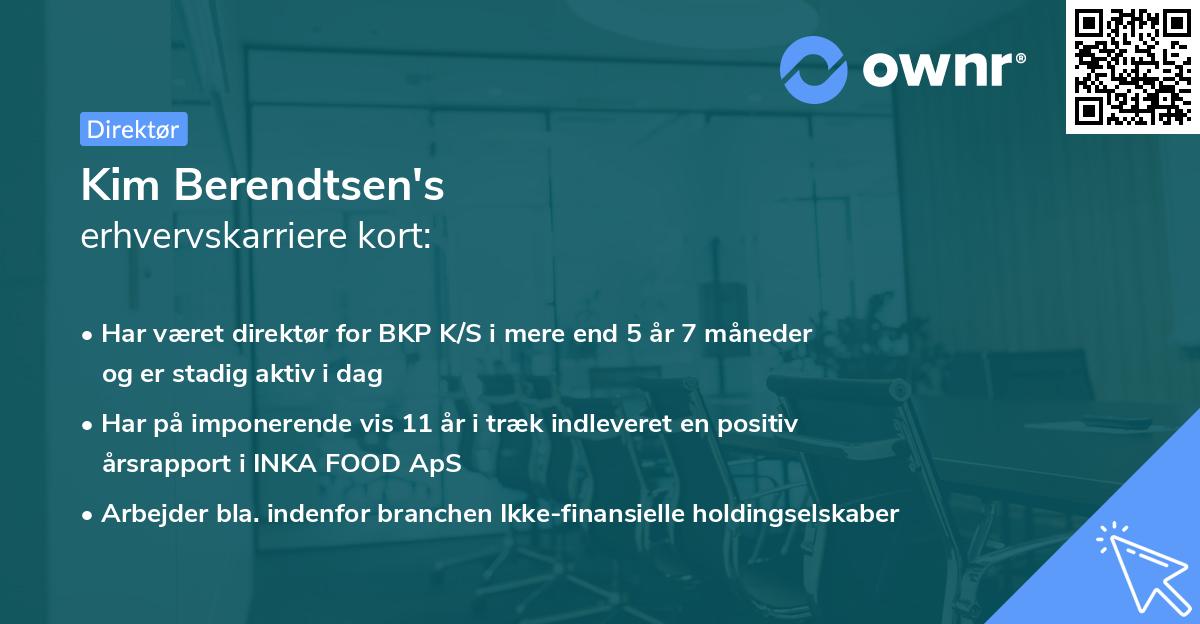 ownr®

Direktør

Kim Berendtsen's
erhvervskarriere kort:

• Har været direktør for BKP K/S i mere end 5 år 7 måneder og er stadig aktiv i dag

• Har på imponerende vis 11 år i træk indleveret en positiv årsrapport i INKA FOOD ApS

• Arbejder bla. indenfor branchen Ikke-finansielle holdingselskaber